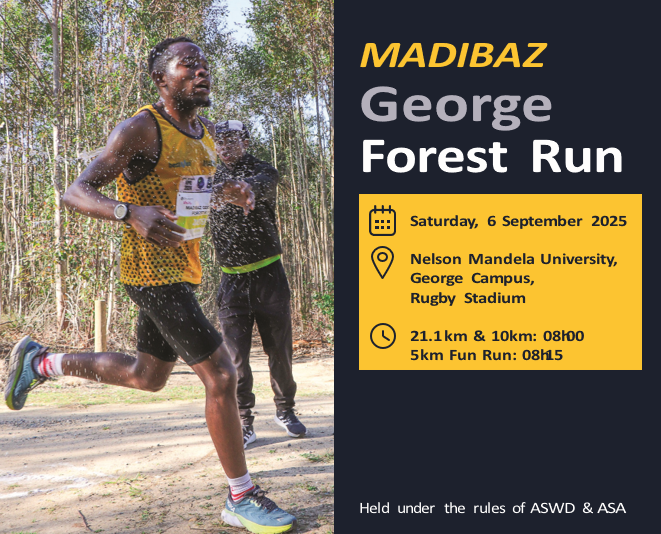 MADIBAZ
George
Forest Run

Saturday, 6 September 2025

Nelson Mandela University, George Campus, Rugby Stadium

21.1km & 10km: 08h00
5km Fun Run: 08h15

Held under the rules of ASWD & ASA